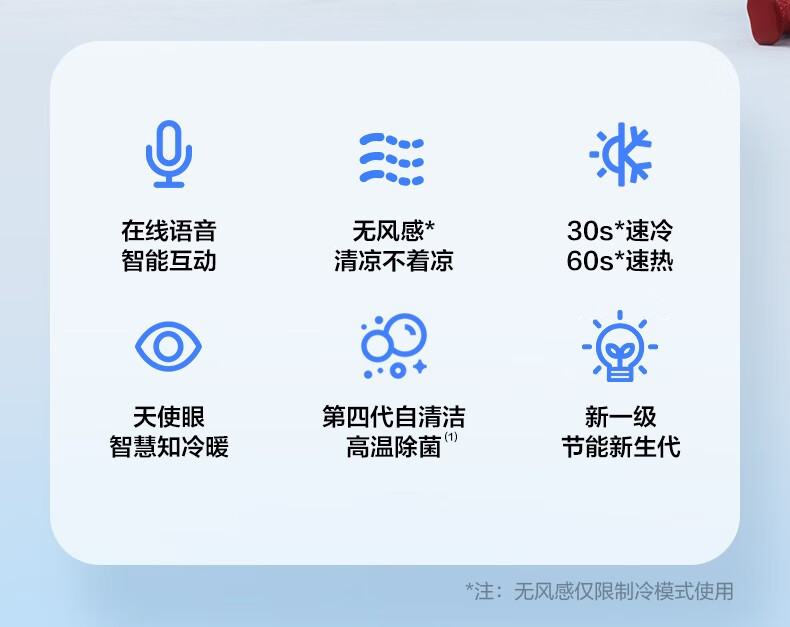 在线语音
智能互动

无风感*
清凉不着凉

30s*速冷
60s*速热

天使眼
智慧知冷暖

第四代自清洁
高温除菌$^{(1)}$

新一级
节能新生代

*注：无风感仅限制冷模式使用